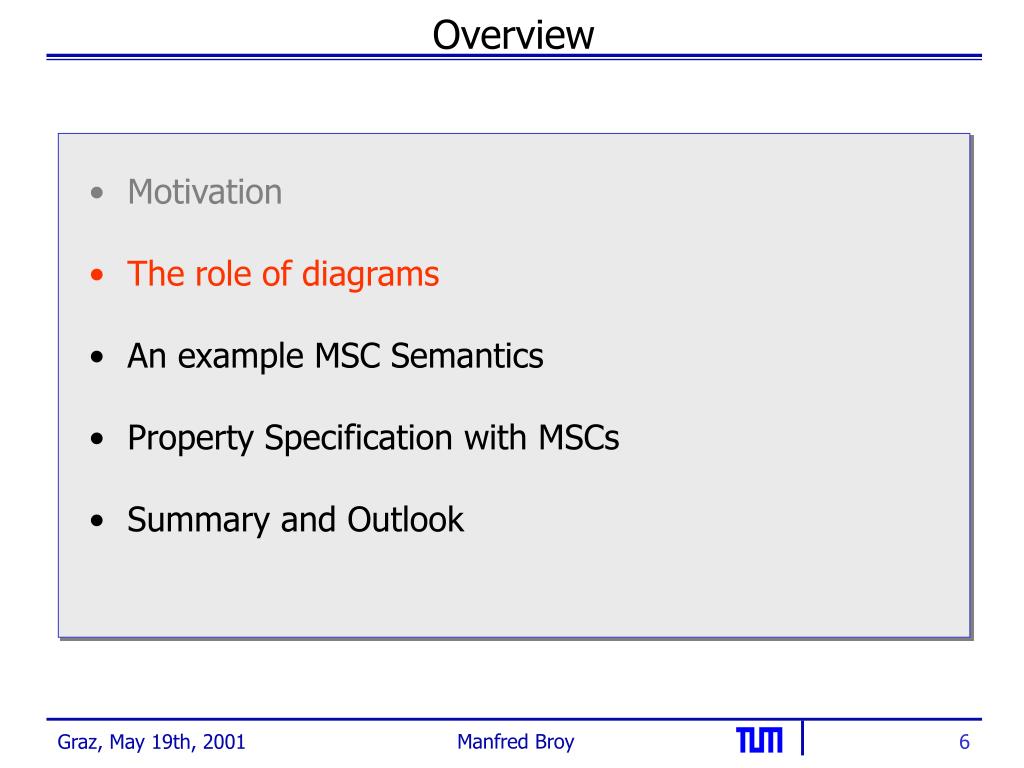 Overview

• Motivation

• The role of diagrams

• An example MSC Semantics

• Property Specification with MSCs

• Summary and Outlook

Graz, May 19th, 2001

Manfred Broy

TUM

6